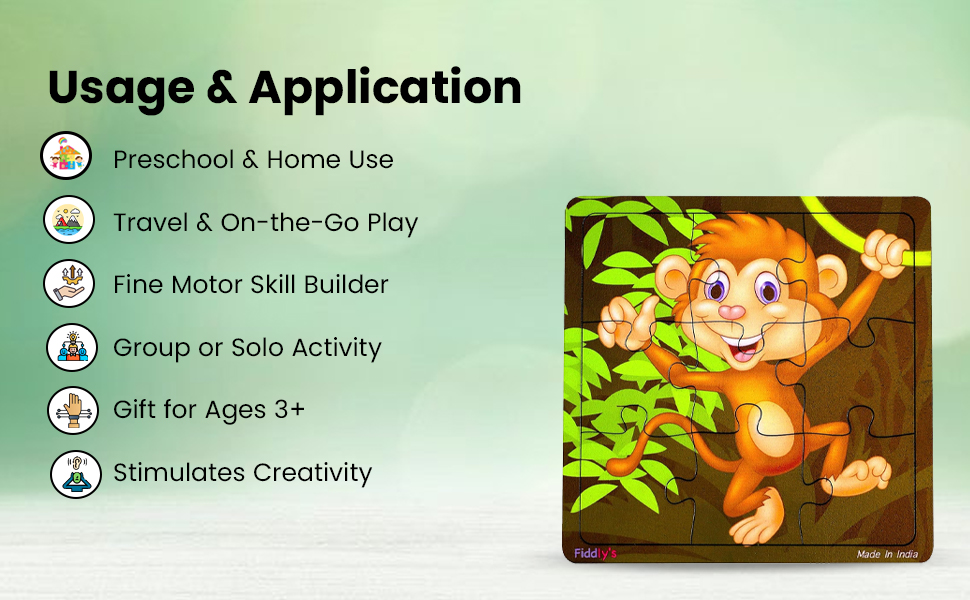 Usage & Application

Preschool & Home Use

Travel & On-the-Go Play

Fine Motor Skill Builder

Group or Solo Activity

Gift for Ages 3+

Stimulates Creativity

Fiddly's

Made In India